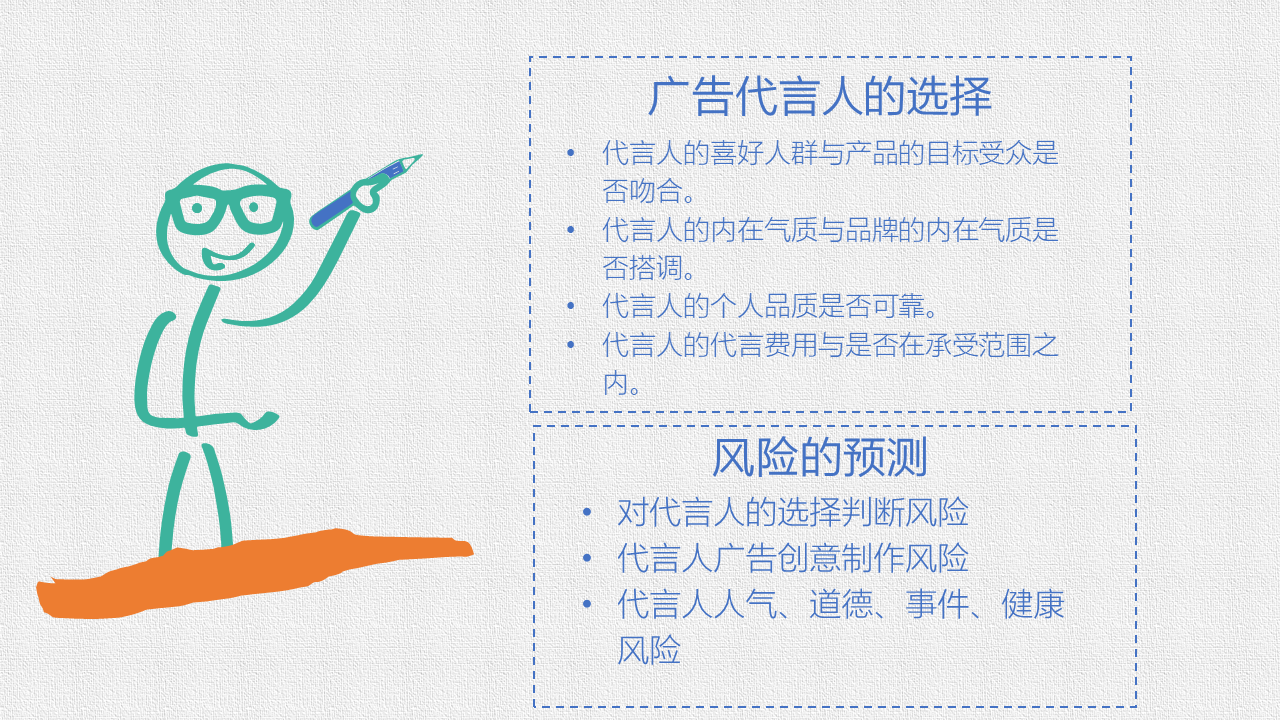 广告代言人的选择

• 代言人的喜好人群与产品的目标受众是否吻合。
• 代言人的内在气质与品牌的内在气质是否搭调。
• 代言人的个人品质是否可靠。
• 代言人的代言费用与是否在承受范围之内。

风险的预测

• 对代言人的选择判断风险
• 代言人广告创意制作风险
• 代言人人气、道德、事件、健康风险